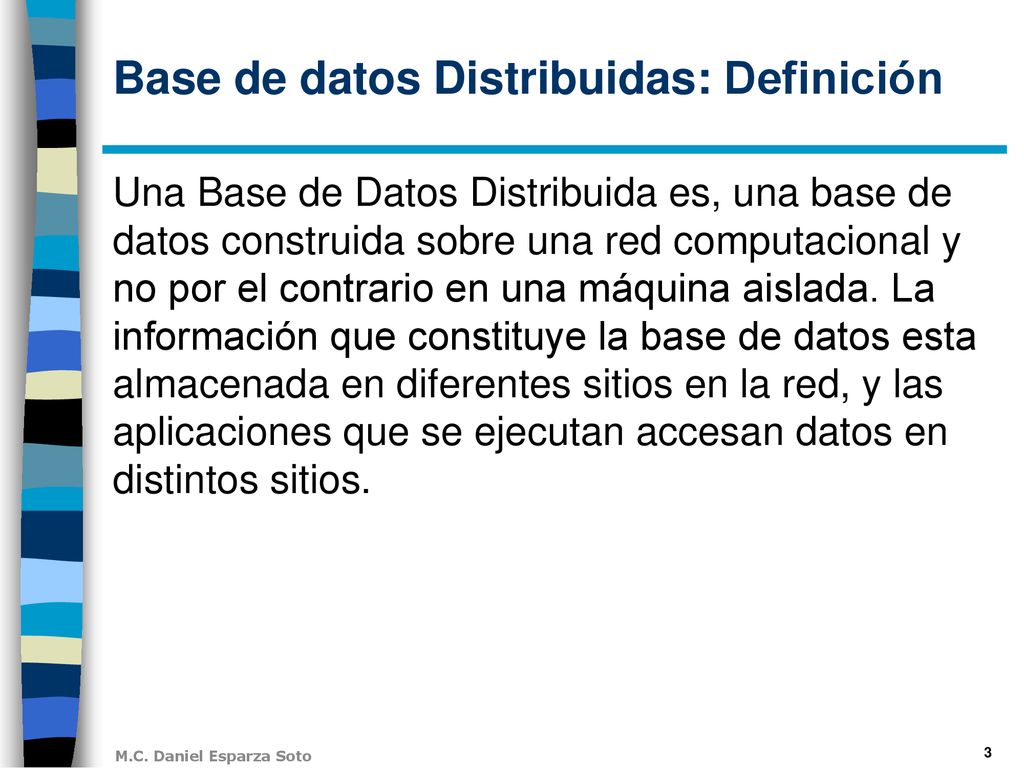 Base de datos Distribuidas: Definición

Una Base de Datos Distribuida es, una base de datos construida sobre una red computacional y no por el contrario en una máquina aislada. La información que constituye la base de datos esta almacenada en diferentes sitios en la red, y las aplicaciones que se ejecutan accesan datos en distintos sitios.

M.C. Daniel Esparza Soto

3